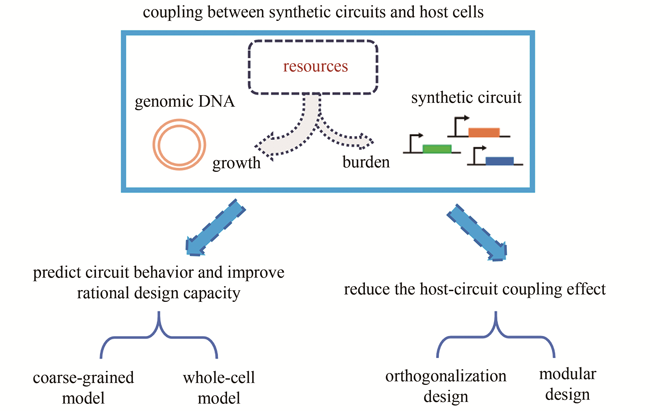 coupling between synthetic circuits and host cells

resources

genomic DNA

synthetic circuit

growth

burden

predict circuit behavior and improve rational design capacity

reduce the host-circuit coupling effect

coarse-grained model

whole-cell model

orthogonalization design

modular design